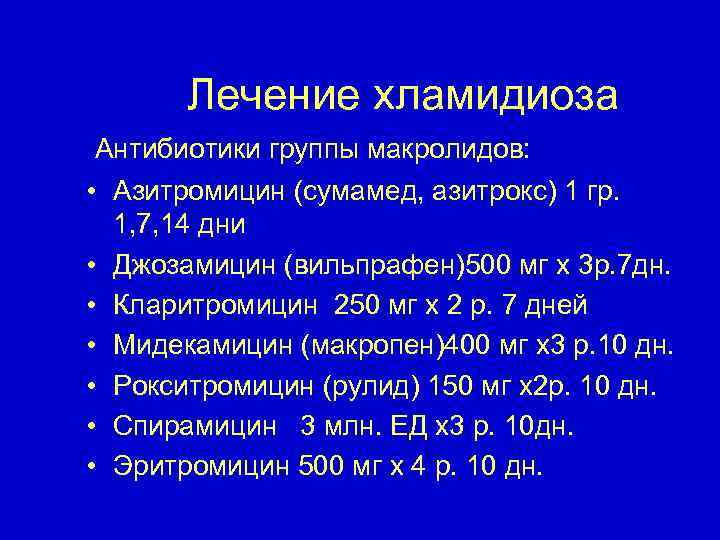 Лечение хламидиоза

Антибиотики группы макролидов:

• Азитромицин (сумамед, азитрокс) 1 гр. 1,7,14 дни
• Джозамицин (вильпрафен)500 мг х 3р.7дн.
• Кларитромицин 250 мг х 2 р. 7 дней
• Мидекамицин (макропен)400 мг х3 р.10 дн.
• Рокситромицин (рулид) 150 мг х2р. 10 дн.
• Спирамицин 3 млн. ЕД х3 р. 10дн.
• Эритромицин 500 мг х 4 р. 10 дн.